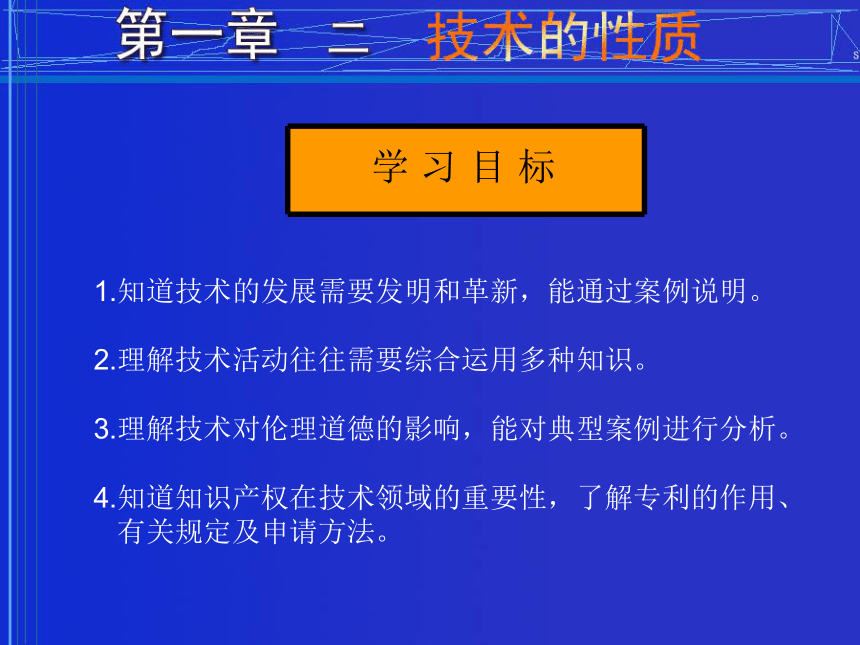 第一章 二 技术的性质

学 习 目 标

1.知道技术的发展需要发明和革新，能通过案例说明。

2.理解技术活动往往需要综合运用多种知识。

3.理解技术对伦理道德的影响，能对典型案例进行分析。

4.知道知识产权在技术领域的重要性，了解专利的作用、有关规定及申请方法。